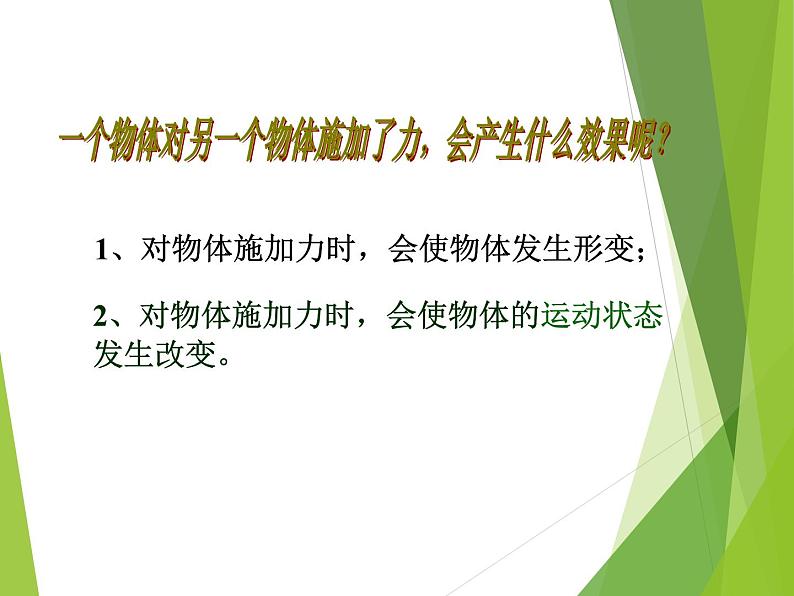 一个物体对另一个物体施加了力，会产生什么效果呢？

1、对物体施加力时，会使物体发生形变；

2、对物体施加力时，会使物体的运动状态发生改变。